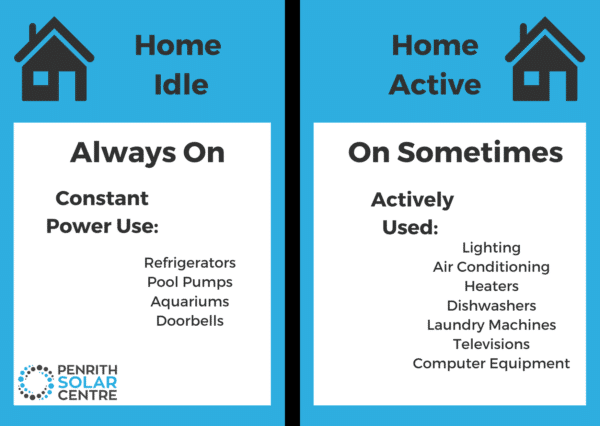 Home Idle

Always On

Constant Power Use:

Refrigerators
Pool Pumps
Aquariums
Doorbells

PENRITH SOLAR CENTRE

Home Active

On Sometimes

Actively Used:

Lighting
Air Conditioning
Heaters
Dishwashers
Laundry Machines
Televisions
Computer Equipment